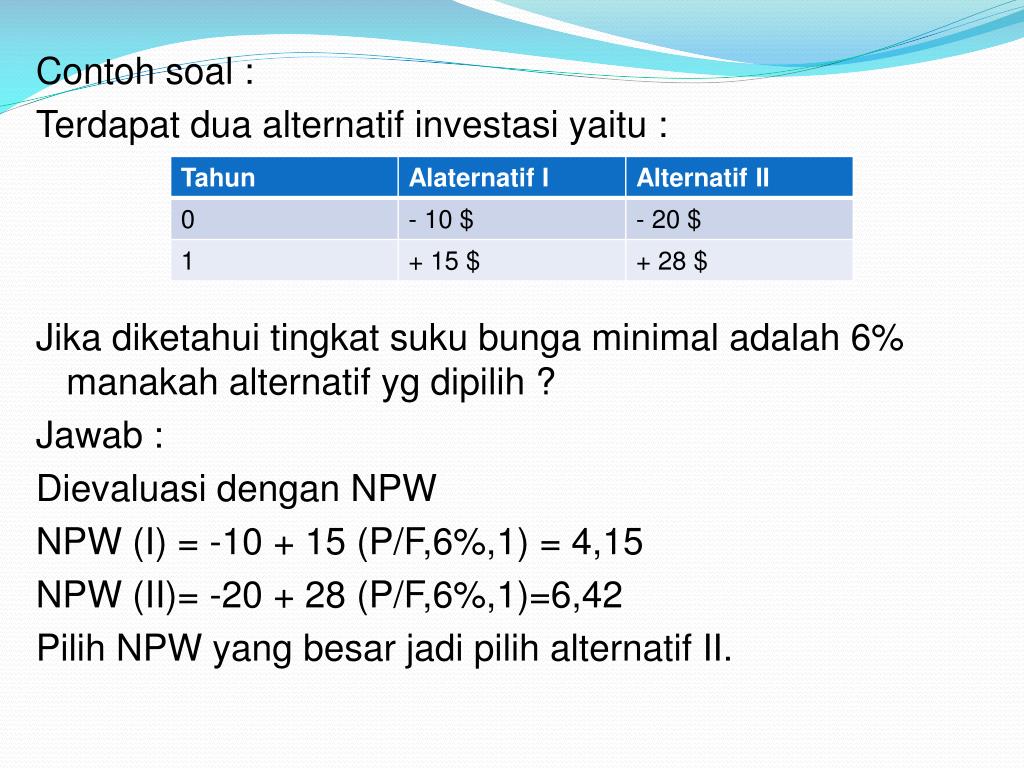 Contoh soal :
Terdapat dua alternatif investasi yaitu :

| Tahun | Alaternatif I | Alternatif II |
|---|---|---|
| 0 | - 10 \$ | - 20 \$ |
| 1 | + 15 \$ | + 28 \$ |

Jika diketahui tingkat suku bunga minimal adalah 6% manakah alternatif yg dipilih ?
Jawab :
Dievaluasi dengan NPW
NPW (I) = -10 + 15 (P/F,6%,1) = 4,15
NPW (II)= -20 + 28 (P/F,6%,1)=6,42
Pilih NPW yang besar jadi pilih alternatif II.